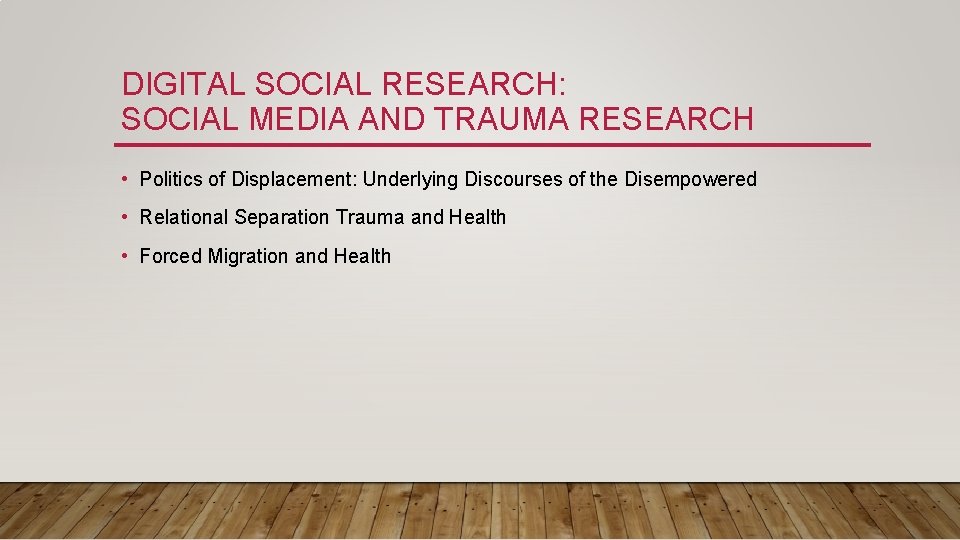 DIGITAL SOCIAL RESEARCH:
SOCIAL MEDIA AND TRAUMA RESEARCH

• Politics of Displacement: Underlying Discourses of the Disempowered

• Relational Separation Trauma and Health

• Forced Migration and Health